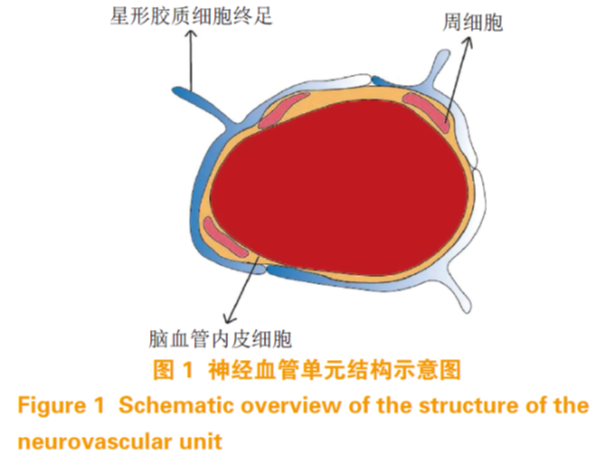 星形胶质细胞终足

周细胞

脑血管内皮细胞

图 1 神经血管单元结构示意图

Figure 1 Schematic overview of the structure of the neurovascular unit